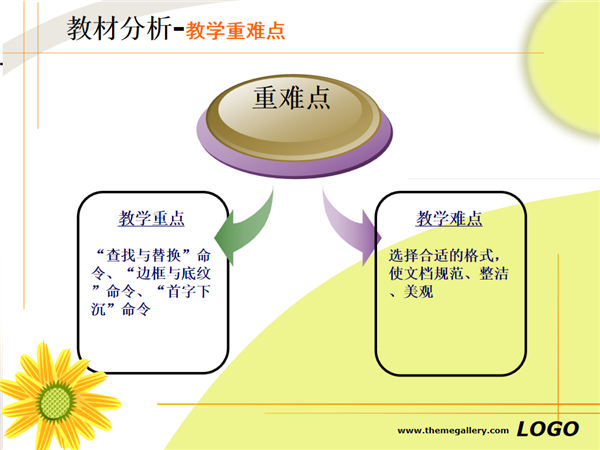 教材分析-教学重难点

重难点

教学重点

“查找与替换”命令、“边框与底纹”命令、“首字下沉”命令

教学难点

选择合适的格式，使文档规范、整洁、美观

www.themegallery.com LOGO